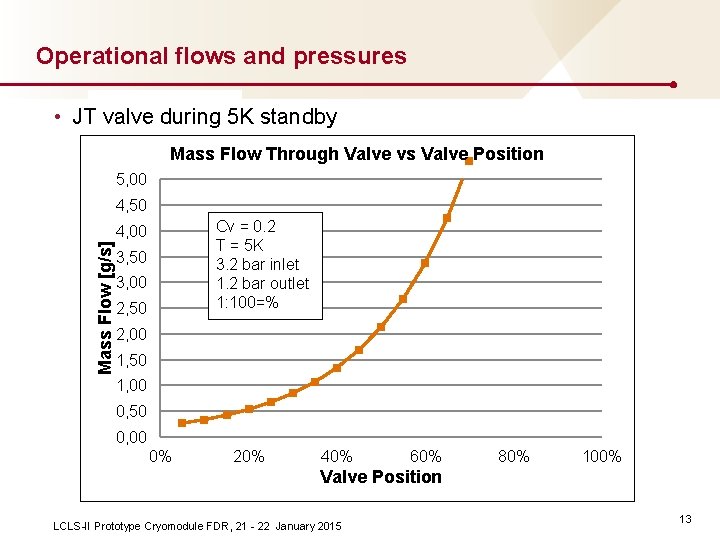 Operational flows and pressures

• JT valve during 5K standby

Mass Flow Through Valve vs Valve Position

Mass Flow [g/s]

5,00
4,50
4,00
3,50
3,00
2,50
2,00
1,50
1,00
0,50
0,00

Cv = 0.2
T = 5K
3.2 bar inlet
1.2 bar outlet
1:100=%

0%
20%
40%
60%
80%
100%

Valve Position

LCLS-II Prototype Cryomodule FDR, 21 - 22 January 2015

13